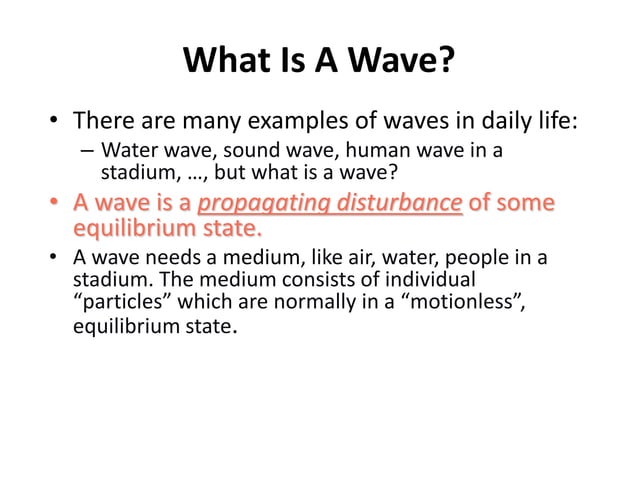 What Is A Wave?

• There are many examples of waves in daily life:
– Water wave, sound wave, human wave in a stadium, …, but what is a wave?

• A wave is a propagating disturbance of some equilibrium state.

• A wave needs a medium, like air, water, people in a stadium. The medium consists of individual “particles” which are normally in a “motionless”, equilibrium state.